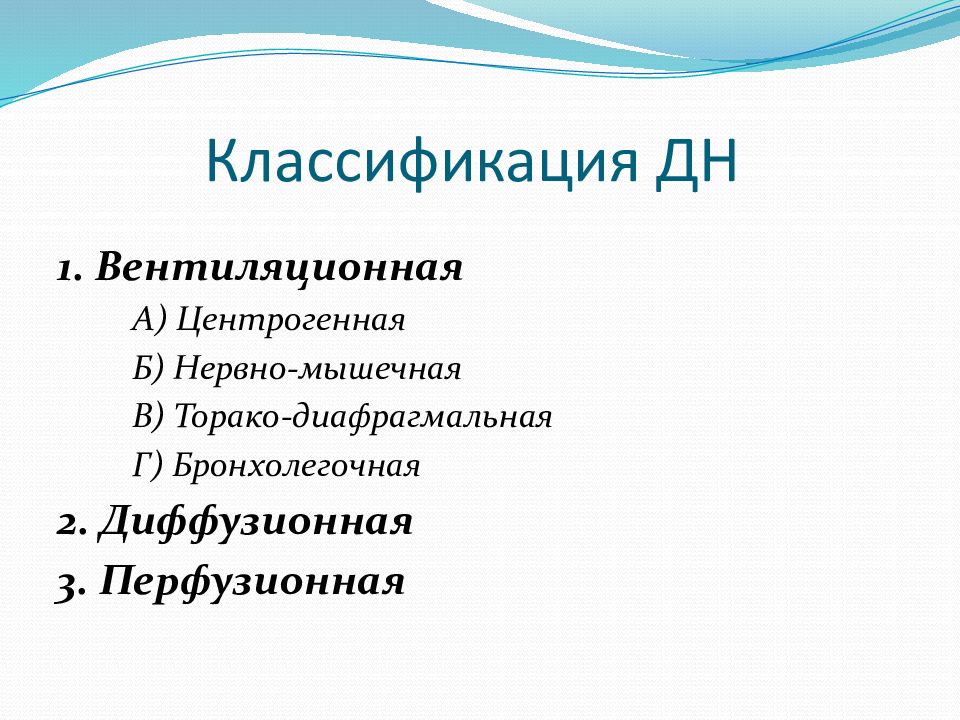 Классификация ДН

1. Вентиляционная

А) Центрогенная

Б) Нервно-мышечная

В) Торако-диафрагмальная

Г) Бронхолегочная

2. Диффузионная

3. Перфузионная